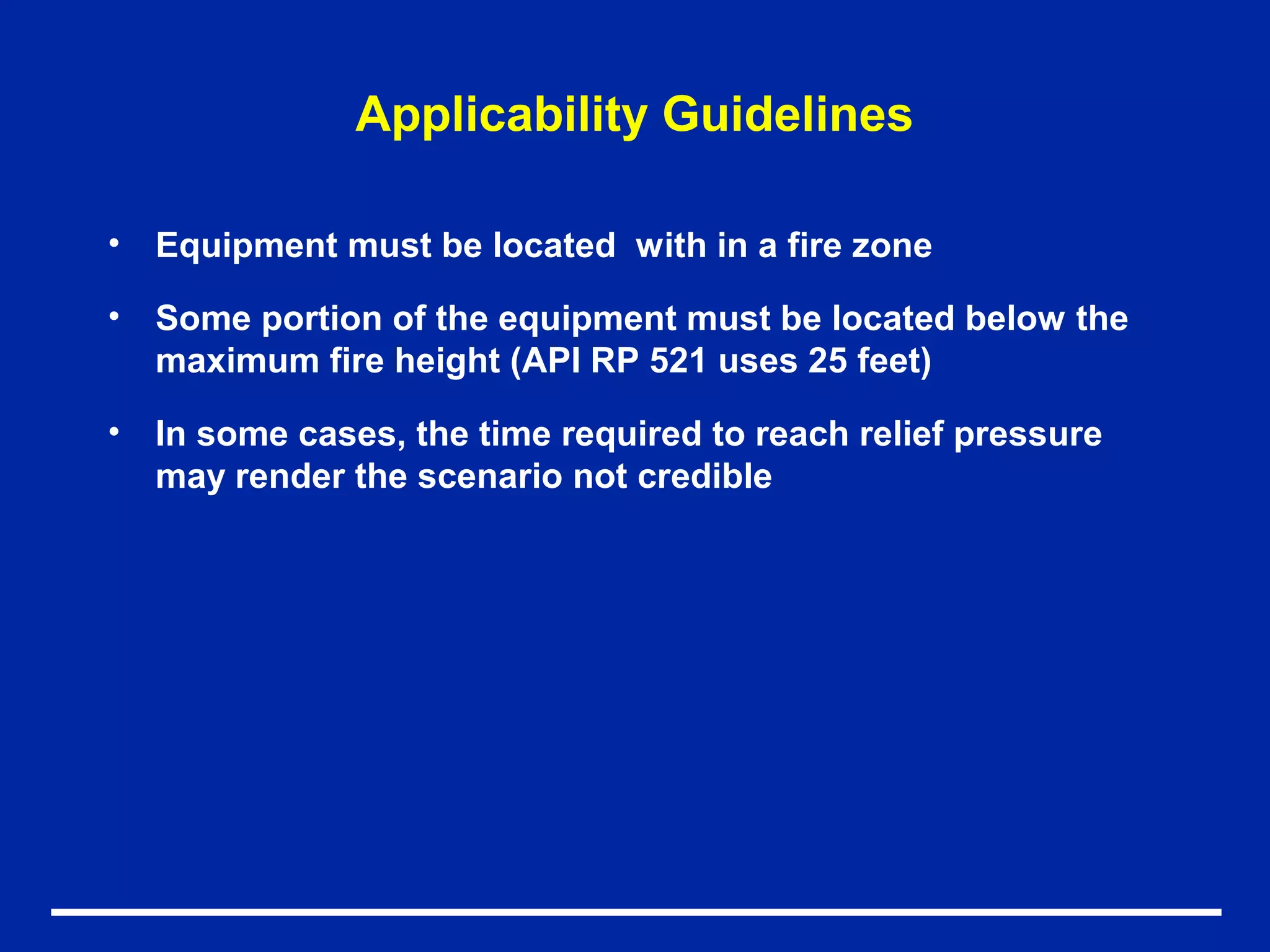 Applicability Guidelines

• Equipment must be located  with in a fire zone

• Some portion of the equipment must be located below the maximum fire height (API RP 521 uses 25 feet)

• In some cases, the time required to reach relief pressure may render the scenario not credible